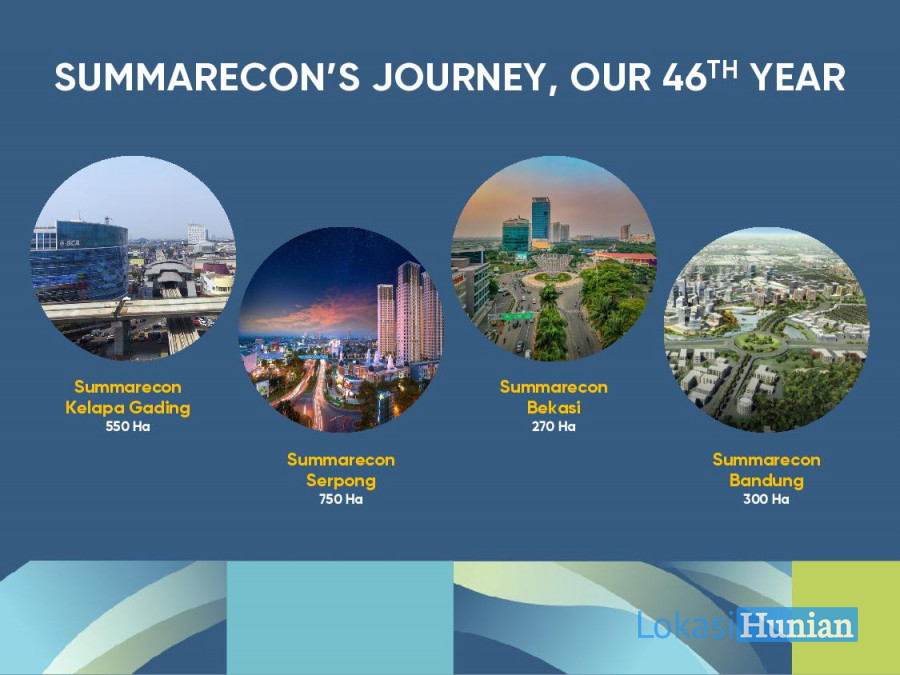 SUMMARECON'S JOURNEY, OUR 46$^{TH}$ YEAR

Summarecon Kelapa Gading
550 Ha

Summarecon Serpong
750 Ha

Summarecon Bekasi
270 Ha

Summarecon Bandung
300 Ha

LokasiHunian